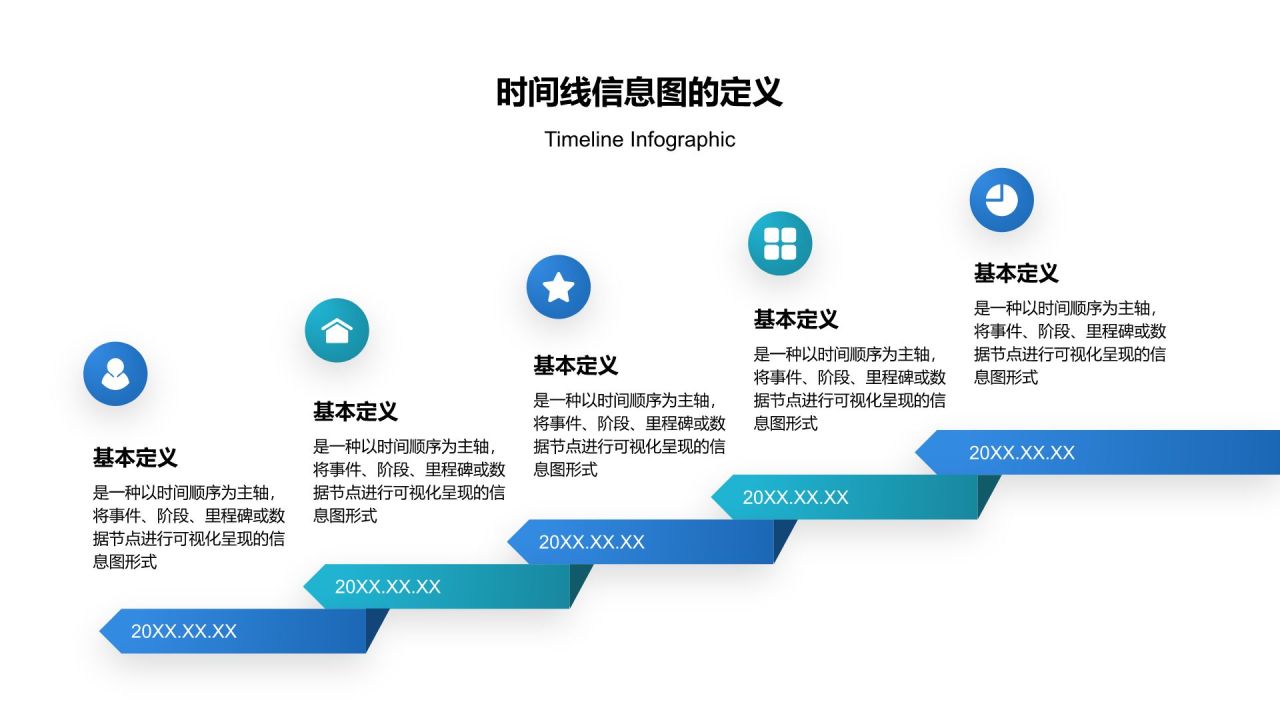 时间线信息图的定义

Timeline Infographic

基本定义

是一种以时间顺序为主轴，将事件、阶段、里程碑或数据节点进行可视化呈现的信息图形式

20XX.XX.XX

基本定义

是一种以时间顺序为主轴，将事件、阶段、里程碑或数据节点进行可视化呈现的信息图形式

20XX.XX.XX

基本定义

是一种以时间顺序为主轴，将事件、阶段、里程碑或数据节点进行可视化呈现的信息图形式

20XX.XX.XX

基本定义

是一种以时间顺序为主轴，将事件、阶段、里程碑或数据节点进行可视化呈现的信息图形式

20XX.XX.XX

基本定义

是一种以时间顺序为主轴，将事件、阶段、里程碑或数据节点进行可视化呈现的信息图形式

20XX.XX.XX